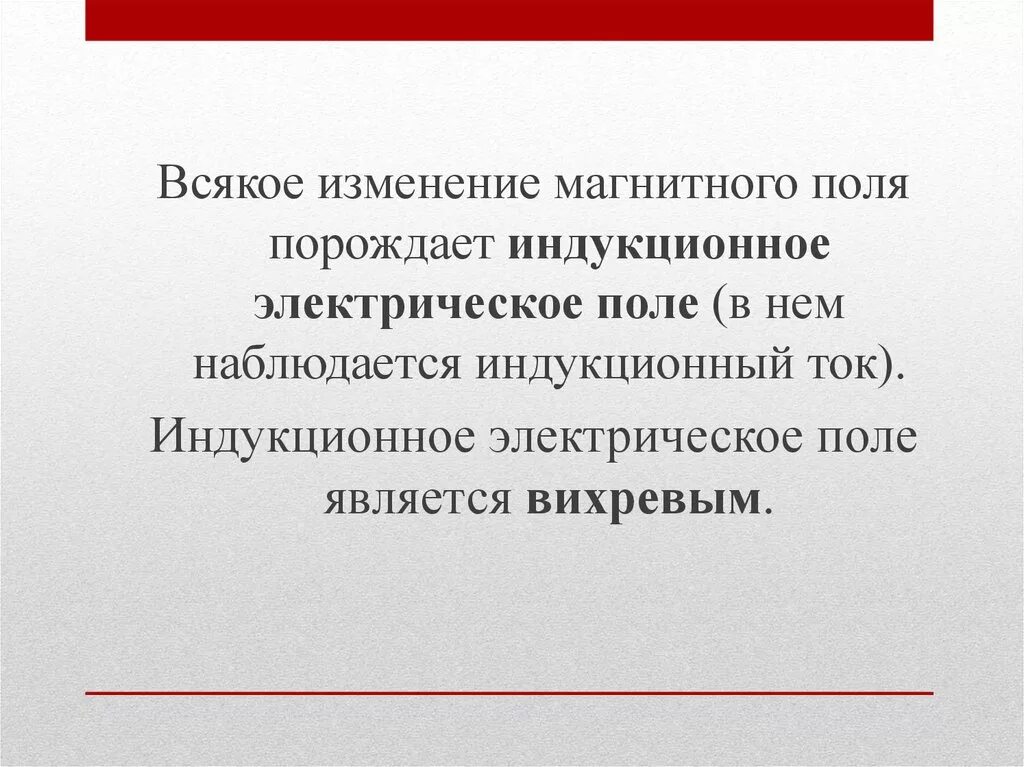 Всякое изменение магнитного поля порождает индукционное электрическое поле (в нем наблюдается индукционный ток).

Индукционное электрическое поле является вихревым.